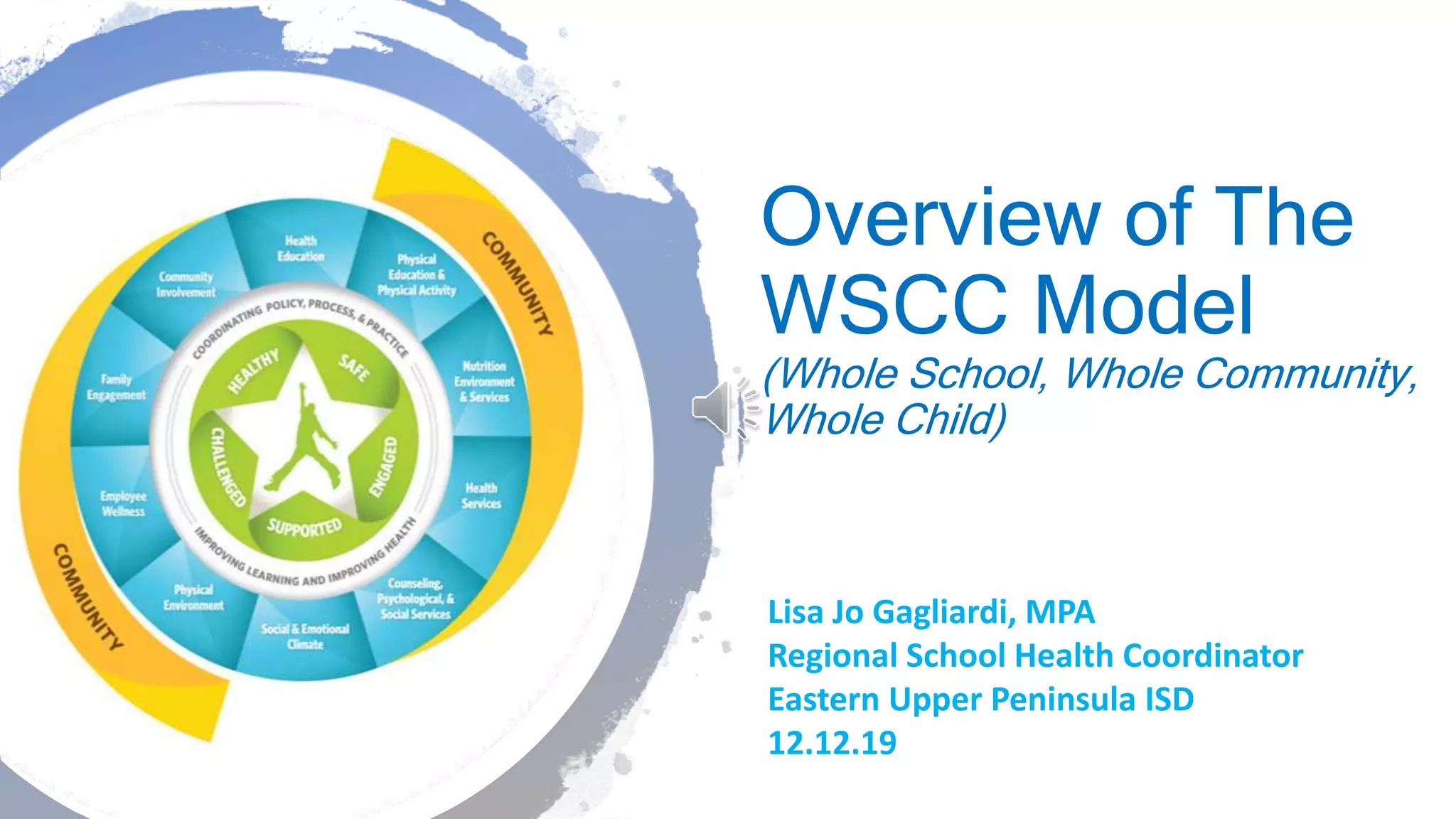 COMMUNITY

Health Education

Physical Education & Physical Activity

Nutrition Environment & Services

Health Services

Counseling, Psychological, & Social Services

Social & Emotional Climate

Physical Environment

Employee Wellness

Family Engagement

Community Involvement

COORDINATING POLICY, PROCESS, & PRACTICE

HEALTHY

SAFE

ENGAGED

SUPPORTED

CHALLENGED

IMPROVING LEARNING AND IMPROVING HEALTH

COMMUNITY

Overview of The WSCC Model

(Whole School, Whole Community, Whole Child)

Lisa Jo Gagliardi, MPA
Regional School Health Coordinator
Eastern Upper Peninsula ISD
12.12.19